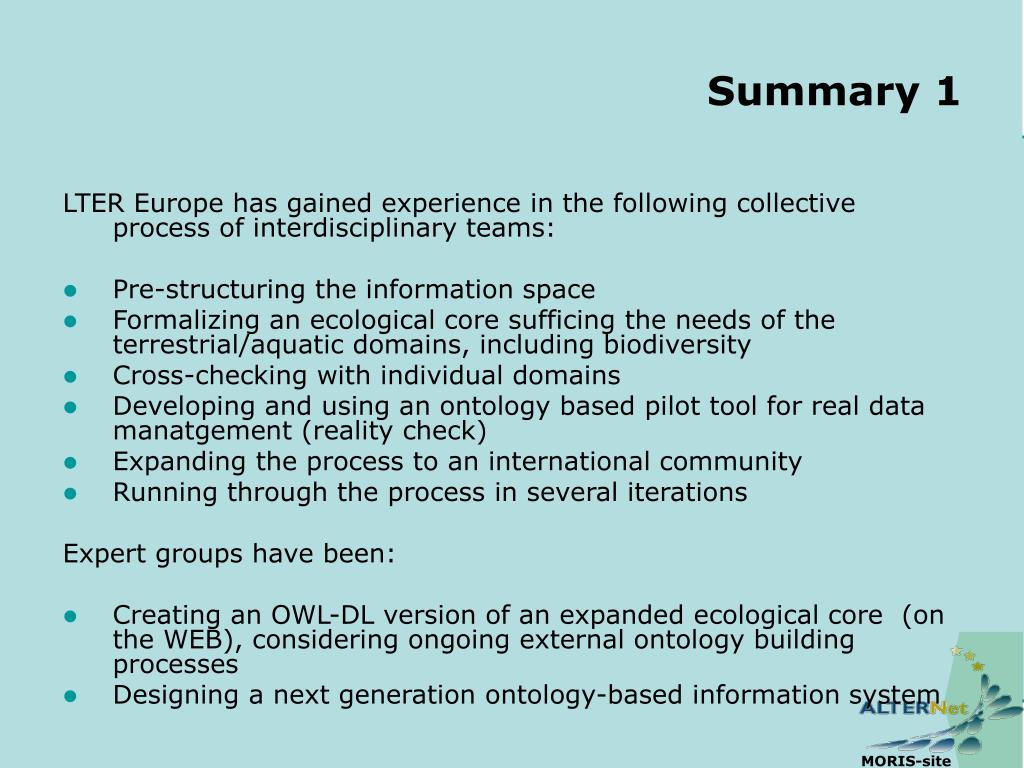 Summary 1

LTER Europe has gained experience in the following collective process of interdisciplinary teams:

- Pre-structuring the information space
- Formalizing an ecological core sufficing the needs of the terrestrial/aquatic domains, including biodiversity
- Cross-checking with individual domains
- Developing and using an ontology based pilot tool for real data manatgement (reality check)
- Expanding the process to an international community
- Running through the process in several iterations

Expert groups have been:

- Creating an OWL-DL version of an expanded ecological core (on the WEB), considering ongoing external ontology building processes
- Designing a next generation ontology-based information system

ALTERNet

MORIS-site